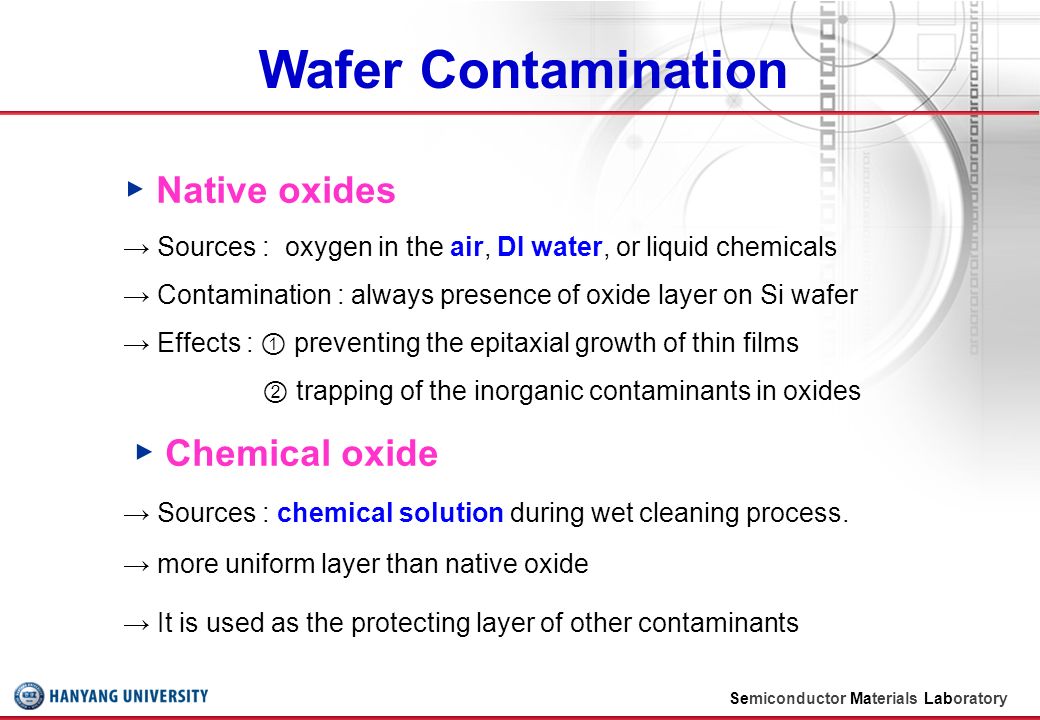 Wafer Contamination

▸ Native oxides

→ Sources : oxygen in the air, DI water, or liquid chemicals

→ Contamination : always presence of oxide layer on Si wafer

→ Effects : ① preventing the epitaxial growth of thin films

② trapping of the inorganic contaminants in oxides

▸ Chemical oxide

→ Sources : chemical solution during wet cleaning process.

→ more uniform layer than native oxide

→ It is used as the protecting layer of other contaminants

HANYANG UNIVERSITY

Semiconductor Materials Laboratory